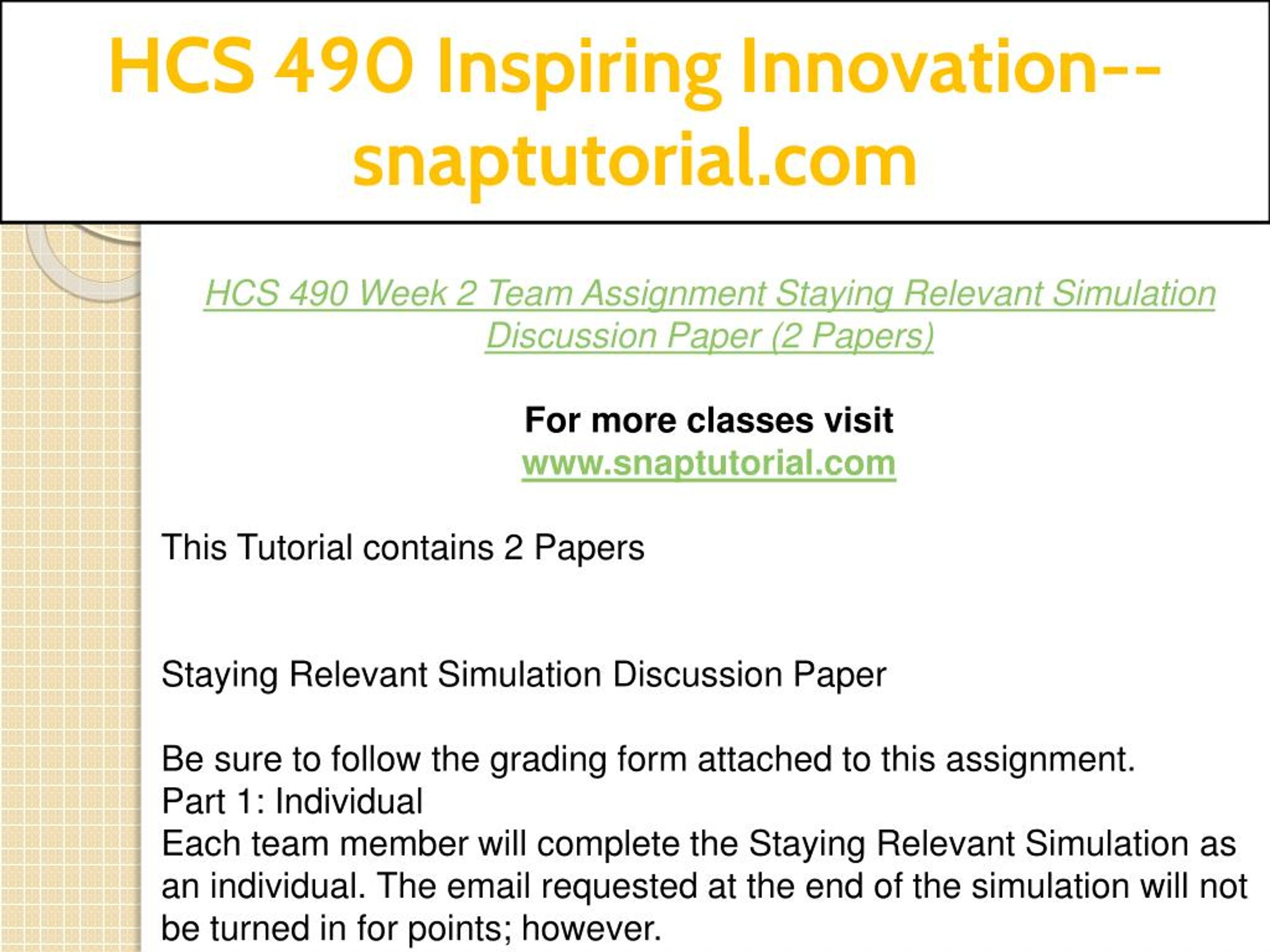 HCS 490 Inspiring Innovation--snaptutorial.com

HCS 490 Week 2 Team Assignment Staying Relevant Simulation Discussion Paper (2 Papers)

For more classes visit
www.snaptutorial.com

This Tutorial contains 2 Papers

Staying Relevant Simulation Discussion Paper

Be sure to follow the grading form attached to this assignment.
Part 1: Individual
Each team member will complete the Staying Relevant Simulation as an individual. The email requested at the end of the simulation will not be turned in for points; however.